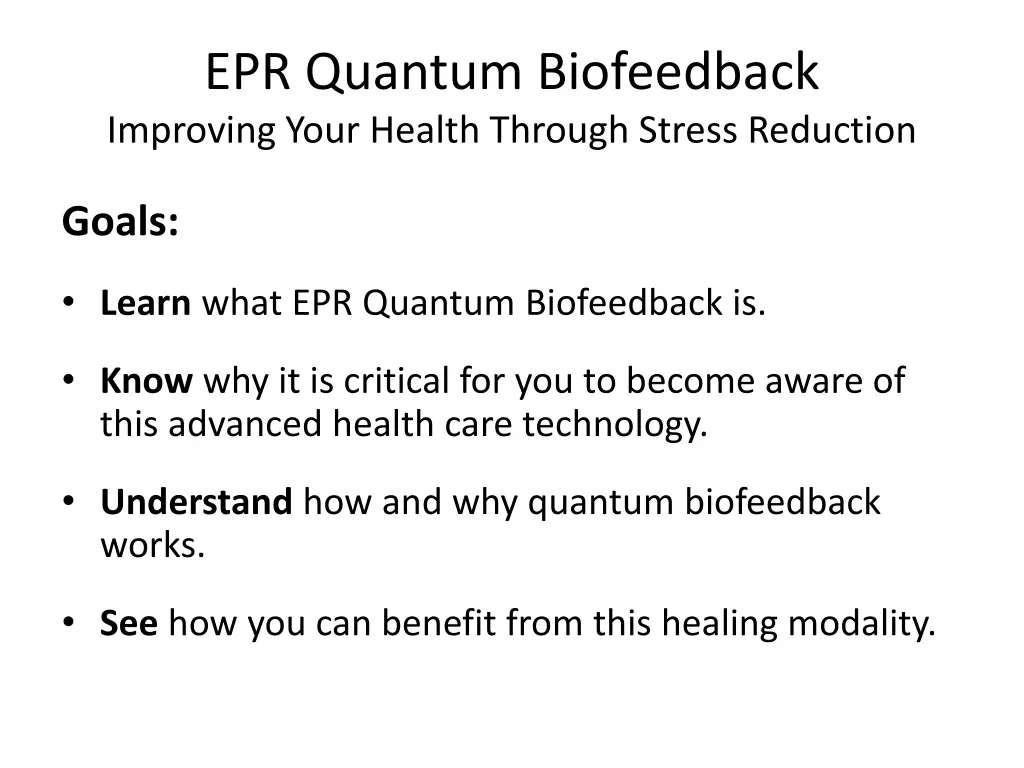 EPR Quantum Biofeedback
Improving Your Health Through Stress Reduction

Goals:

• Learn what EPR Quantum Biofeedback is.

• Know why it is critical for you to become aware of this advanced health care technology.

• Understand how and why quantum biofeedback works.

• See how you can benefit from this healing modality.